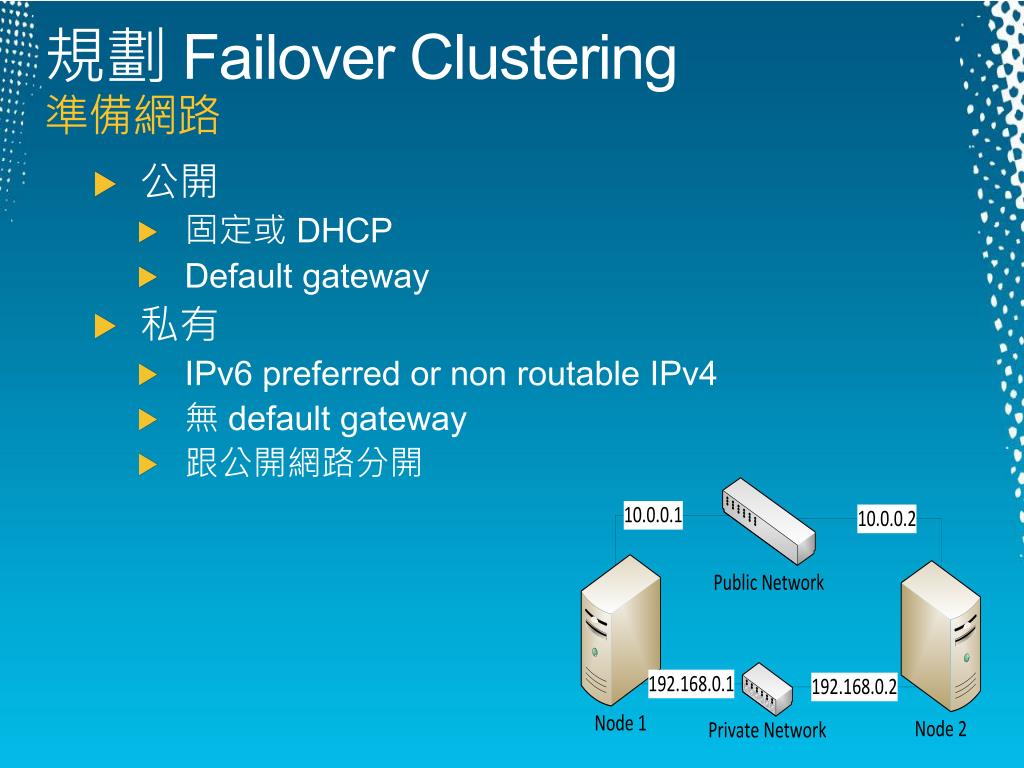 規劃 Failover Clustering
準備網路

公開
固定或 DHCP
Default gateway

私有
IPv6 preferred or non routable IPv4
無 default gateway
跟公開網路分開

10.0.0.1
10.0.0.2
Public Network
192.168.0.1
192.168.0.2
Node 1
Private Network
Node 2